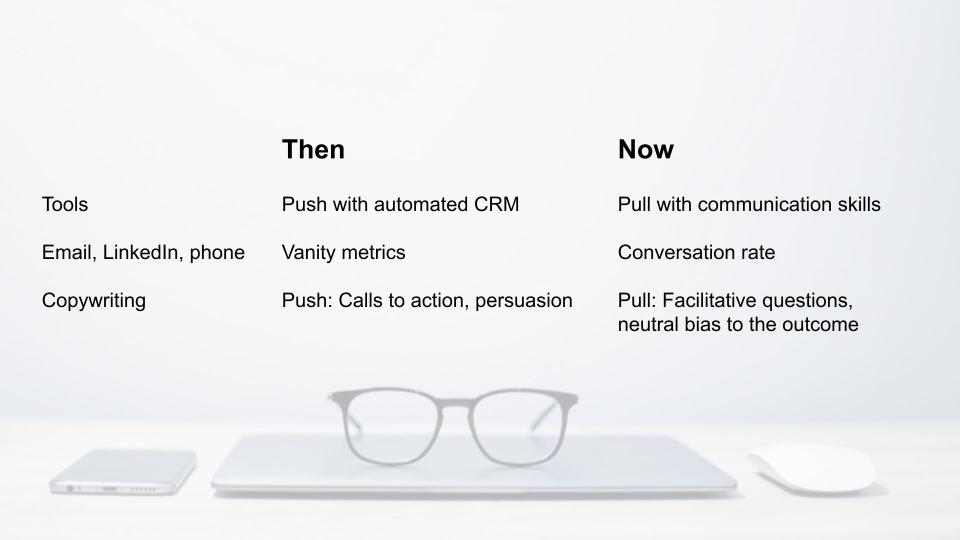 |  | Then | Now |
|---|---|---|
| Tools | Push with automated CRM | Pull with communication skills |
| Email, LinkedIn, phone | Vanity metrics | Conversation rate |
| Copywriting | Push: Calls to action, persuasion | Pull: Facilitative questions, neutral bias to the outcome |